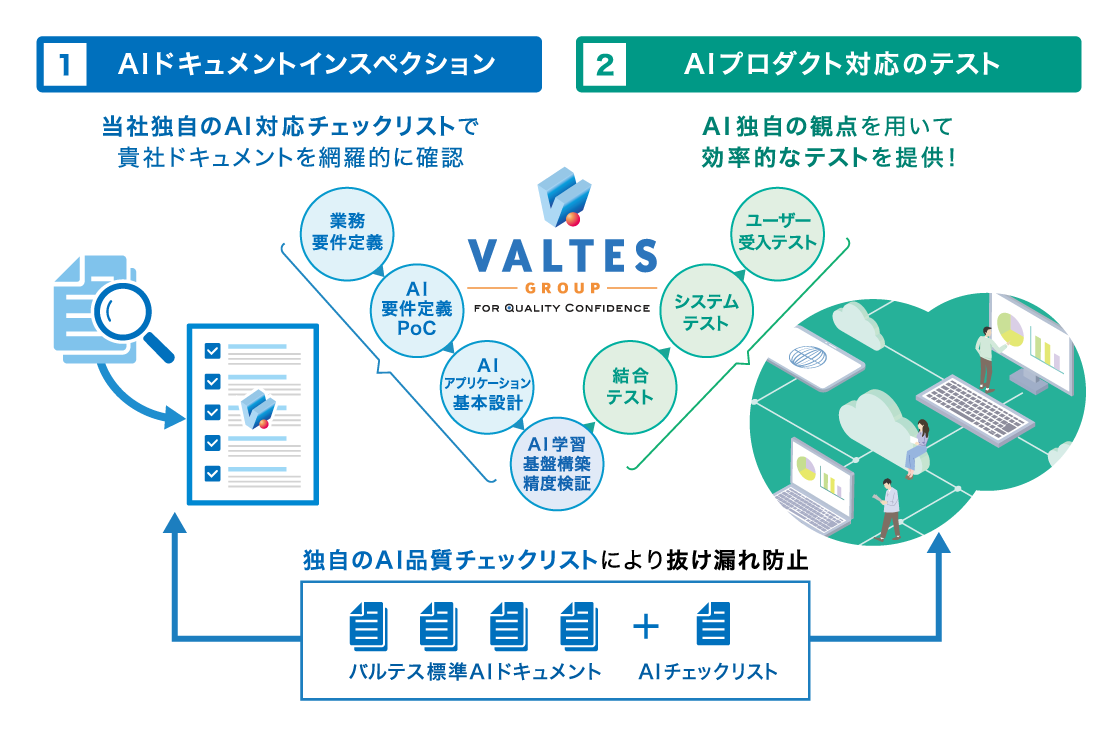 1 AIドキュメントインスペクション

当社独自のAI対応チェックリストで
貴社ドキュメントを網羅的に確認

2 AIプロダクト対応のテスト

AI独自の観点を用いて
効率的なテストを提供！

VALTES
GROUP
FOR QUALITY CONFIDENCE

業務
要件定義

AI
要件定義
PoC

AI
アプリケーション
基本設計

AI学習
基盤構築
精度検証

結合
テスト

システム
テスト

ユーザー
受入テスト

独自のAI品質チェックリストにより抜け漏れ防止

バルテス標準AIドキュメント + AIチェックリスト